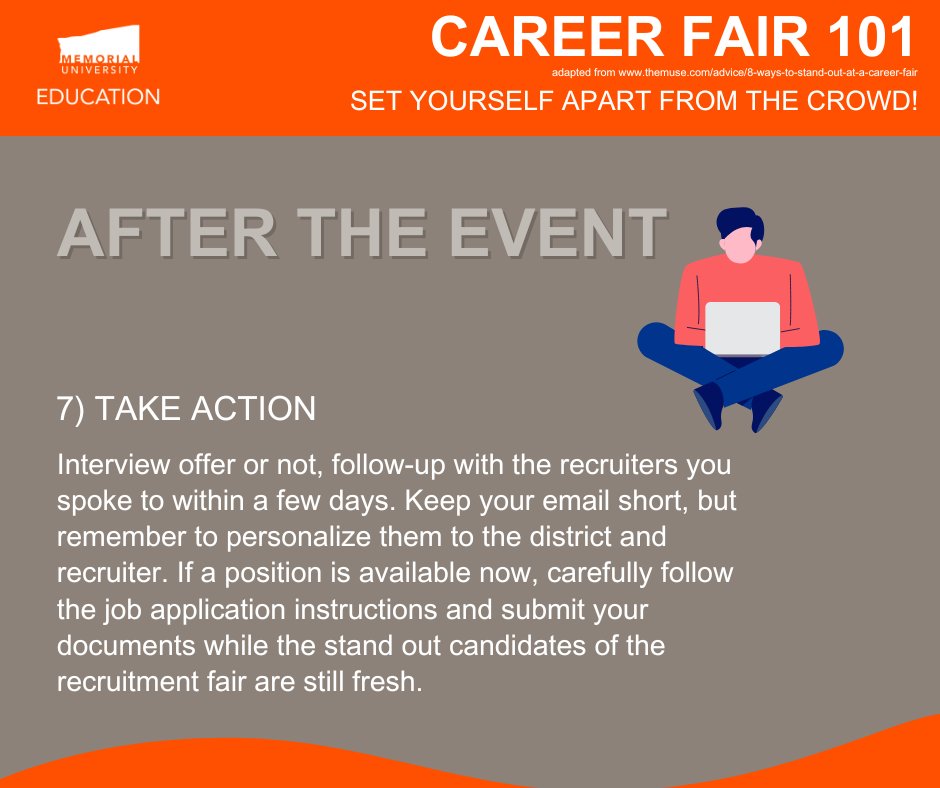 MEMORIAL UNIVERSITY
EDUCATION

CAREER FAIR 101
adapted from www.themuse.com/advice/8-ways-to-stand-out-at-a-career-fair
SET YOURSELF APART FROM THE CROWD!

AFTER THE EVENT

7) TAKE ACTION

Interview offer or not, follow-up with the recruiters you spoke to within a few days. Keep your email short, but remember to personalize them to the district and recruiter. If a position is available now, carefully follow the job application instructions and submit your documents while the stand out candidates of the recruitment fair are still fresh.